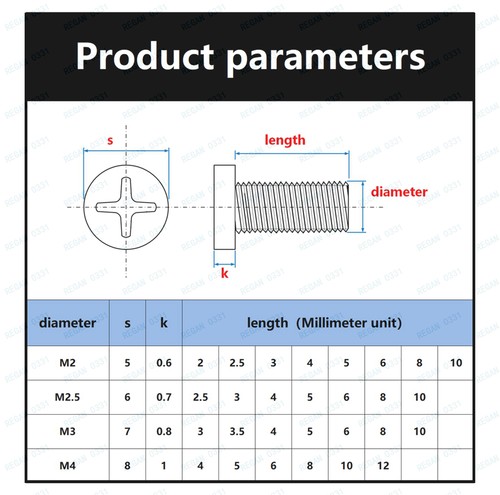 Product parameters

s

length

diameter

k

| diameter | s | k | length (Millimeter unit) | | | | | | | |
|---|---|---|---|---|---|---|---|---|---|---|
| M2 | 5 | 0.6 | 2 | 2.5 | 3 | 4 | 5 | 6 | 8 | 10 |
| M2.5 | 6 | 0.7 | 2.5 | 3 | 4 | 5 | 6 | 8 | 10 | |
| M3 | 7 | 0.8 | 3 | 3.5 | 4 | 5 | 6 | 8 | 10 | |
| M4 | 8 | 1 | 4 | 5 | 6 | 8 | 10 | 12 | | |

REGAN 0331